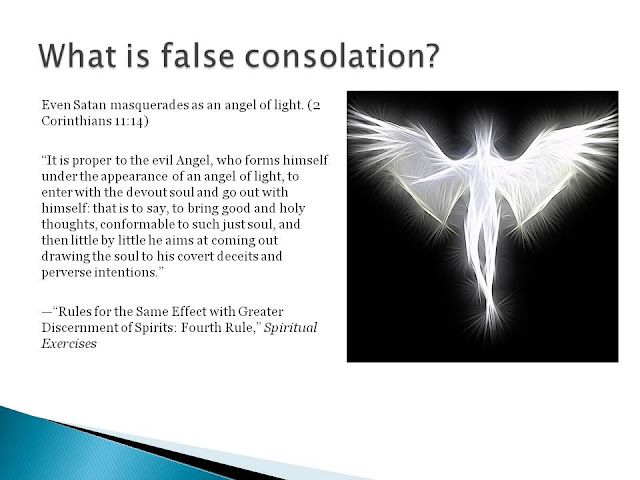 What is false consolation?

Even Satan masquerades as an angel of light. (2 Corinthians 11:14)

“It is proper to the evil Angel, who forms himself under the appearance of an angel of light, to enter with the devout soul and go out with himself: that is to say, to bring good and holy thoughts, conformable to such just soul, and then little by little he aims at coming out drawing the soul to his covert deceits and perverse intentions.”

—“Rules for the Same Effect with Greater Discernment of Spirits: Fourth Rule,” Spiritual Exercises